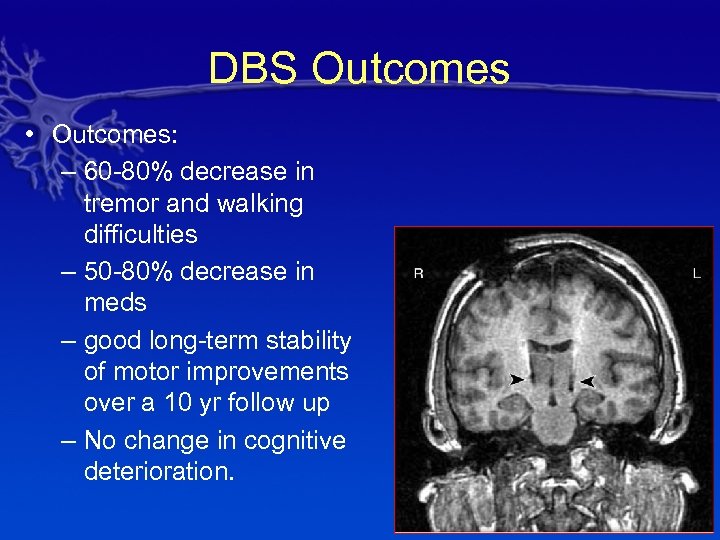 DBS Outcomes

• Outcomes:
– 60-80% decrease in tremor and walking difficulties
– 50-80% decrease in meds
– good long-term stability of motor improvements over a 10 yr follow up
– No change in cognitive deterioration.

R

L